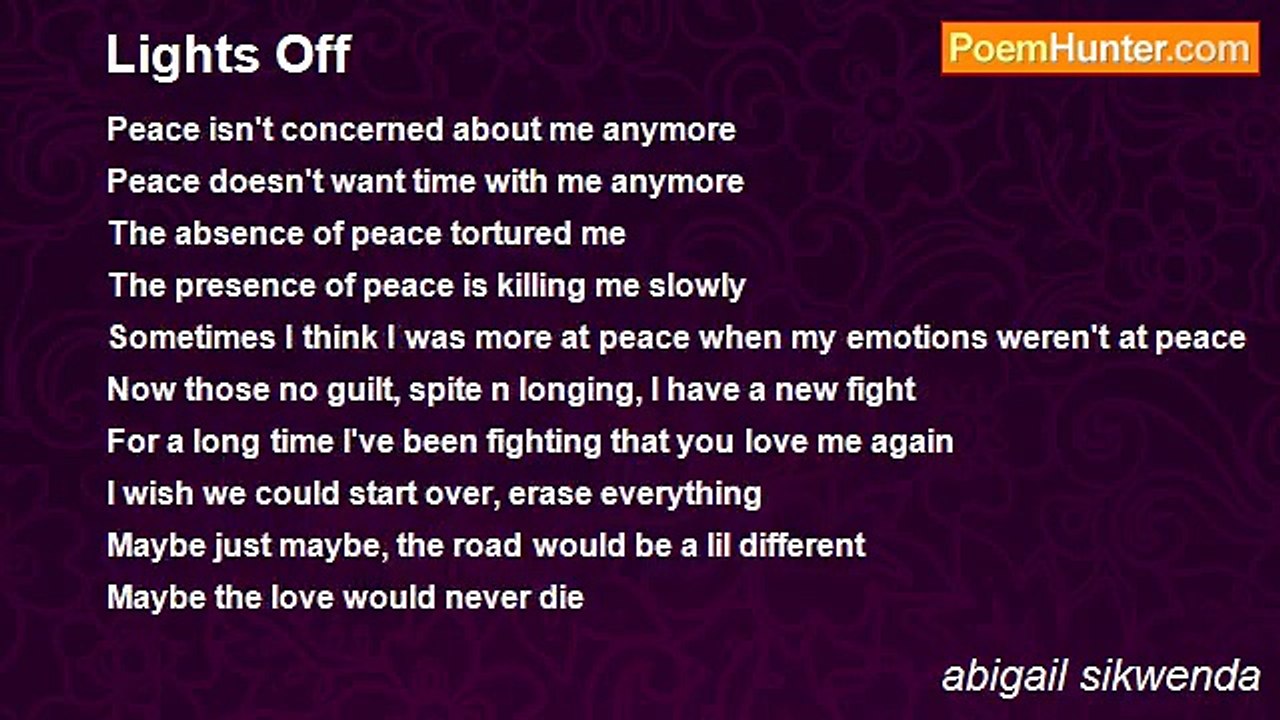 Lights Off

PoemHunter.com

Peace isn't concerned about me anymore
Peace doesn't want time with me anymore
The absence of peace tortured me
The presence of peace is killing me slowly
Sometimes I think I was more at peace when my emotions weren't at peace
Now those no guilt, spite n longing, I have a new fight
For a long time I've been fighting that you love me again
I wish we could start over, erase everything
Maybe just maybe, the road would be a lil different
Maybe the love would never die

abigail sikwenda